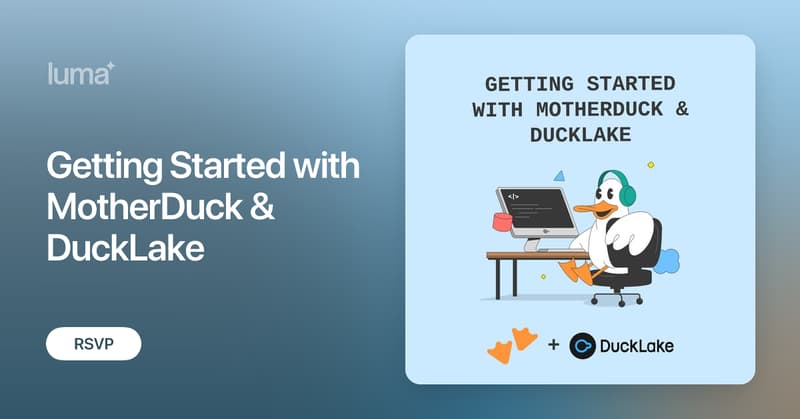 luma

Getting Started with MotherDuck & DuckLake

RSVP

GETTING STARTED WITH MOTHERDUCK & DUCKLAKE

</>

+ DuckLake